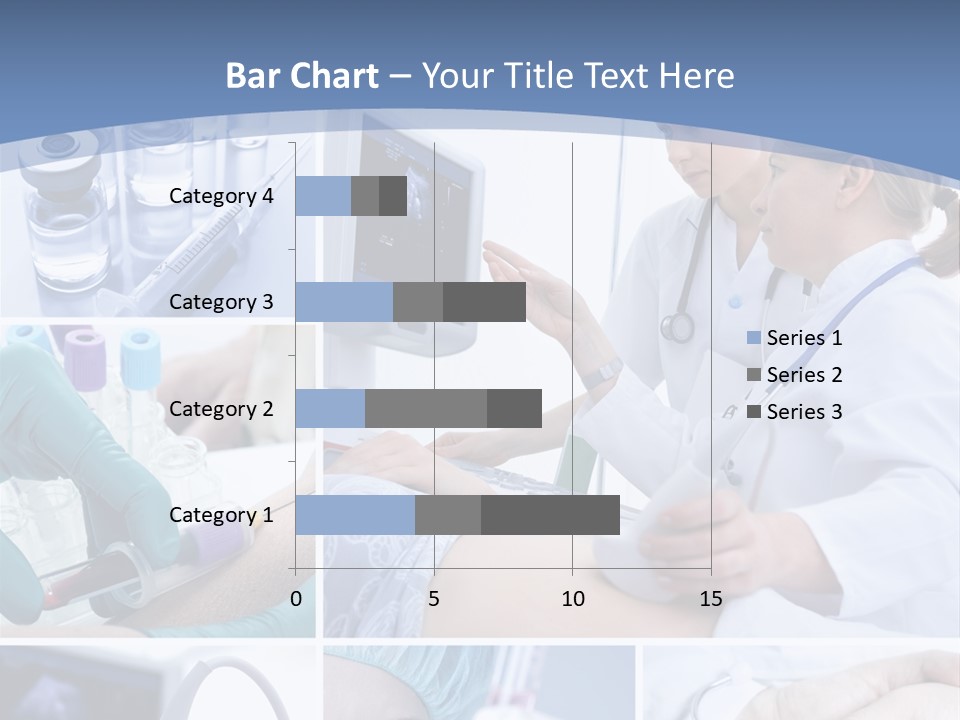 Bar Chart – Your Title Text Here

Category 4
Category 3
Category 2
Category 1

0
5
10
15

Series 1
Series 2
Series 3